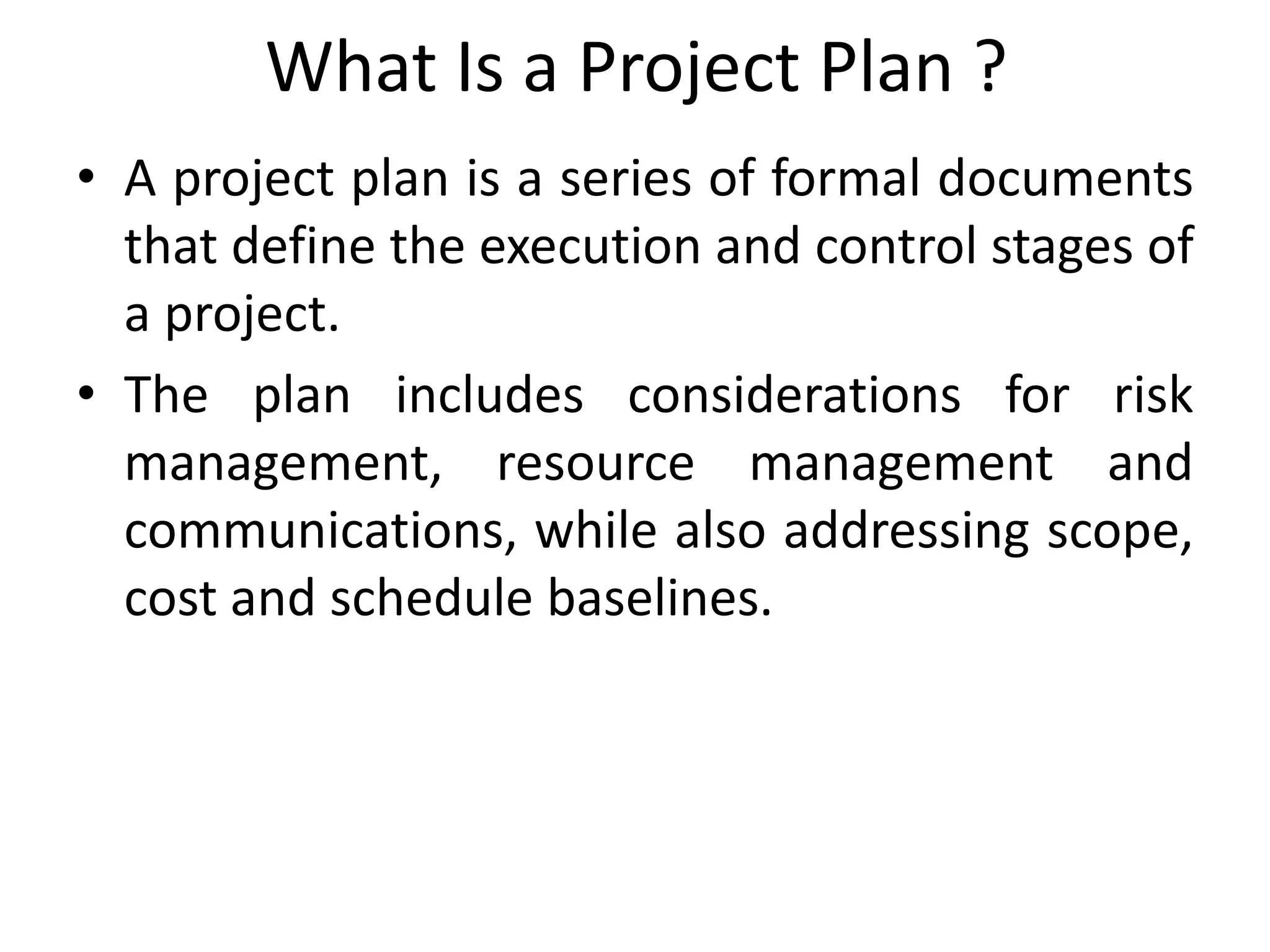 What Is a Project Plan ?

• A project plan is a series of formal documents that define the execution and control stages of a project.

• The plan includes considerations for risk management, resource management and communications, while also addressing scope, cost and schedule baselines.